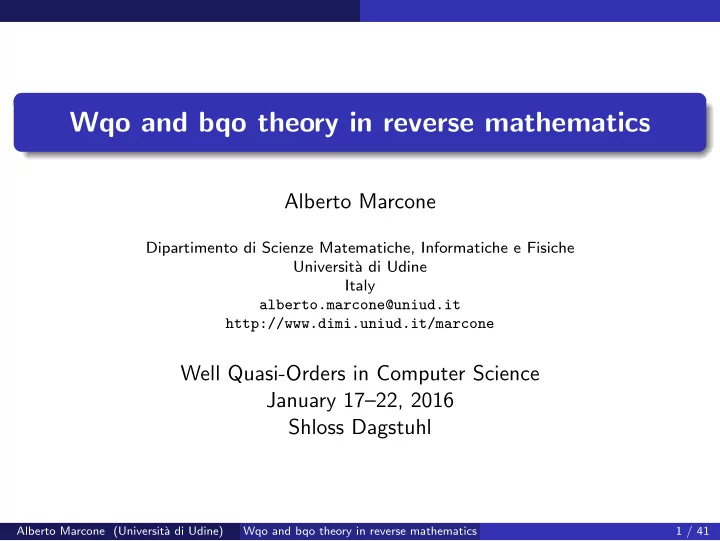 Wqo and bqo theory in reverse mathematics

Alberto Marcone

Dipartimento di Scienze Matematiche, Informatiche e Fisiche
Università di Udine
Italy
alberto.marcone@uniud.it
http://www.dimi.uniud.it/marcone

Well Quasi-Orders in Computer Science
January 17–22, 2016
Shloss Dagstuhl

Alberto Marcone (Università di Udine) Wqo and bqo theory in reverse mathematics 1 / 41